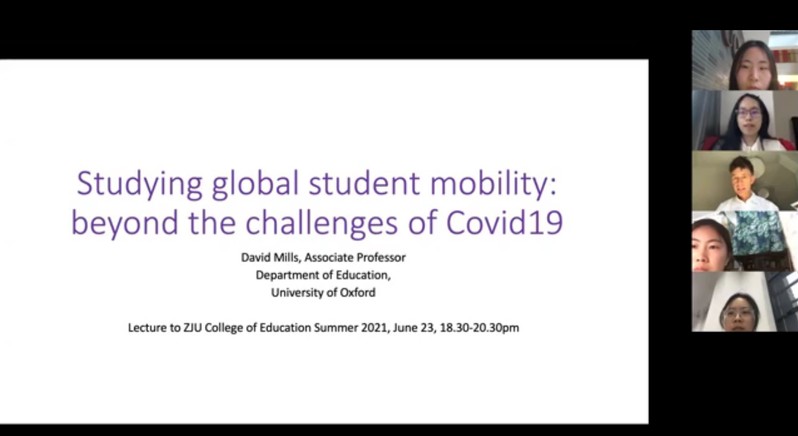 Studying global student mobility: beyond the challenges of Covid19

David Mills, Associate Professor
Department of Education,
University of Oxford

Lecture to ZJU College of Education Summer 2021, June 23, 18.30-20.30pm